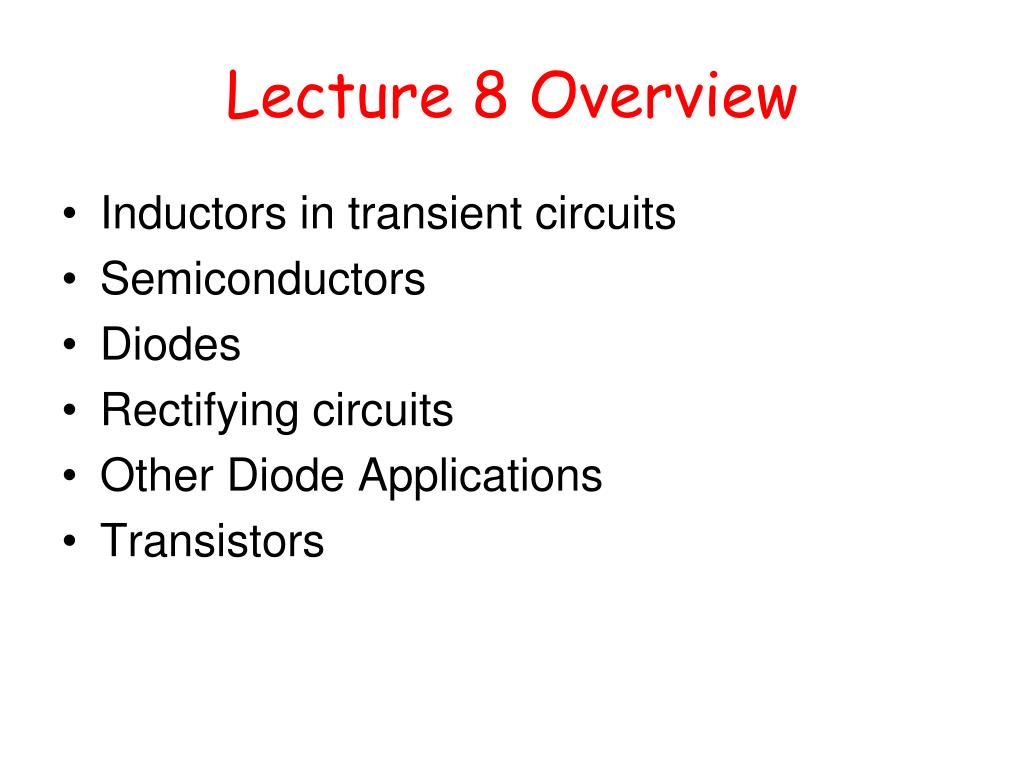 Lecture 8 Overview

• Inductors in transient circuits
• Semiconductors
• Diodes
• Rectifying circuits
• Other Diode Applications
• Transistors